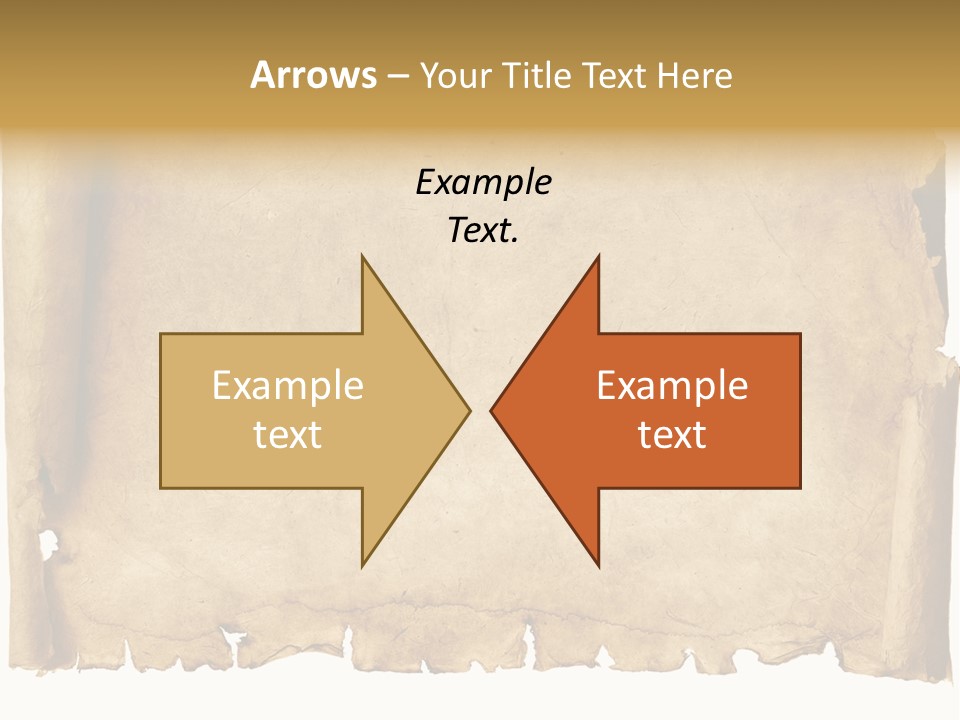 Arrows – Your Title Text Here

Example Text.

Example text

Example text